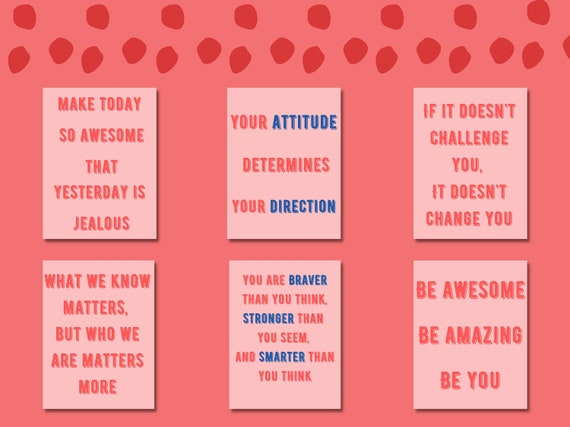 MAKE TODAY SO AWESOME THAT YESTERDAY IS JEALOUS

YOUR ATTITUDE DETERMINES YOUR DIRECTION

IF IT DOESN'T CHALLENGE YOU, IT DOESN'T CHANGE YOU

WHAT WE KNOW MATTERS, BUT WHO WE ARE MATTERS MORE

YOU ARE BRAVER THAN YOU THINK, STRONGER THAN YOU SEEM, AND SMARTER THAN YOU THINK

BE AWESOME

BE AMAZING

BE YOU